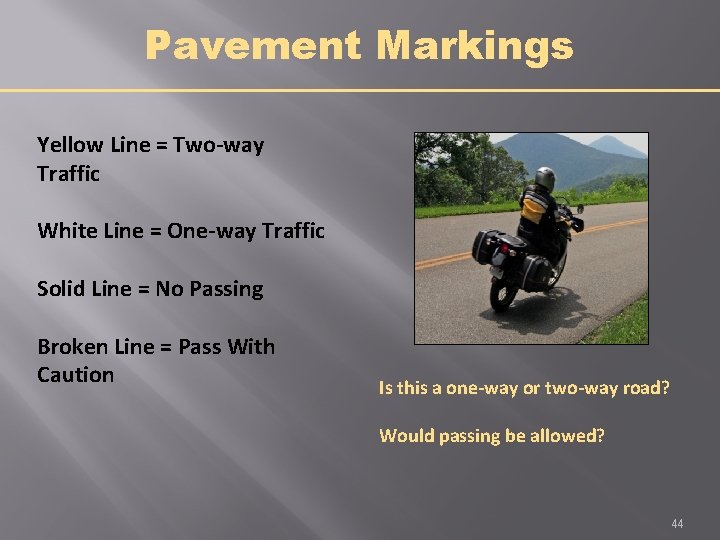 Pavement Markings

Yellow Line = Two-way Traffic

White Line = One-way Traffic

Solid Line = No Passing

Broken Line = Pass With Caution

Is this a one-way or two-way road?

Would passing be allowed?

44